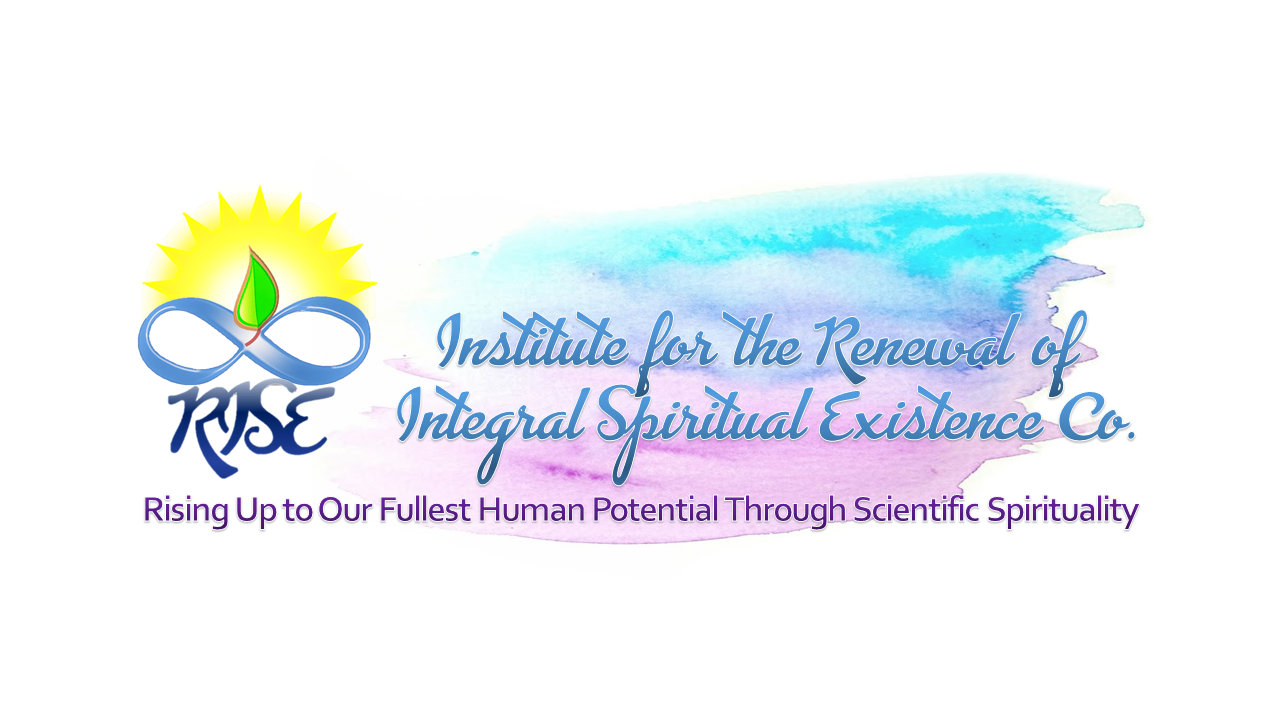 RISE

Institute for the Renewal of Integral Spiritual Existence Co.

Rising Up to Our Fullest Human Potential Through Scientific Spirituality